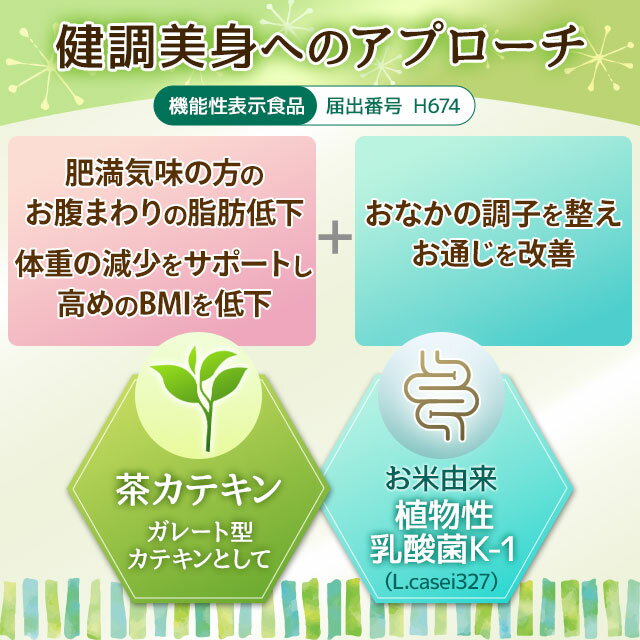 健調美身へのアプローチ

機能性表示食品　届出番号　H674

肥満気味の方の
お腹まわりの脂肪低下
体重の減少をサポートし
高めのBMIを低下

+

おなかの調子を整え
お通じを改善

茶カテキン
ガレート型
カテキンとして

お米由来
植物性
乳酸菌K-1
(L.casei327)